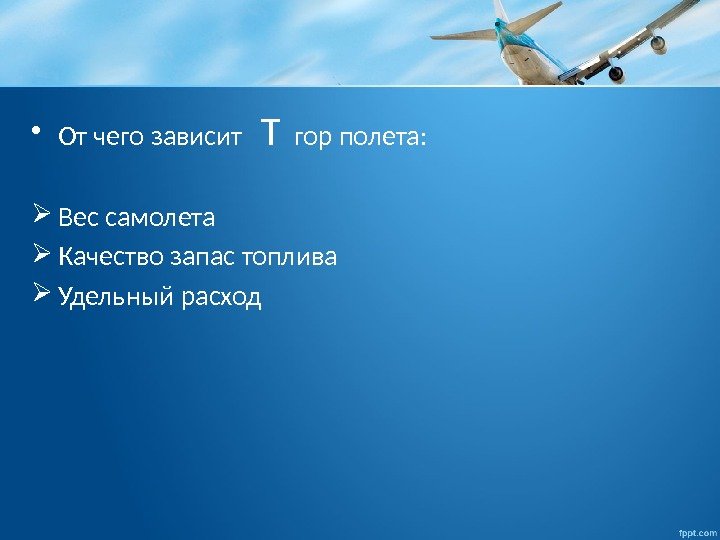 • От чего зависит Т гор полета:

➢ Вес самолета
➢ Качество запас топлива
➢ Удельный расход

fppt.com